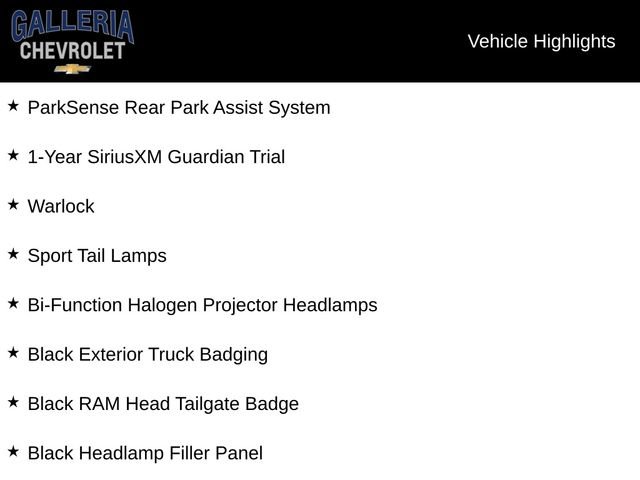 GALLERIA
CHEVROLET

Vehicle Highlights

★ ParkSense Rear Park Assist System

★ 1-Year SiriusXM Guardian Trial

★ Warlock

★ Sport Tail Lamps

★ Bi-Function Halogen Projector Headlamps

★ Black Exterior Truck Badging

★ Black RAM Head Tailgate Badge

★ Black Headlamp Filler Panel